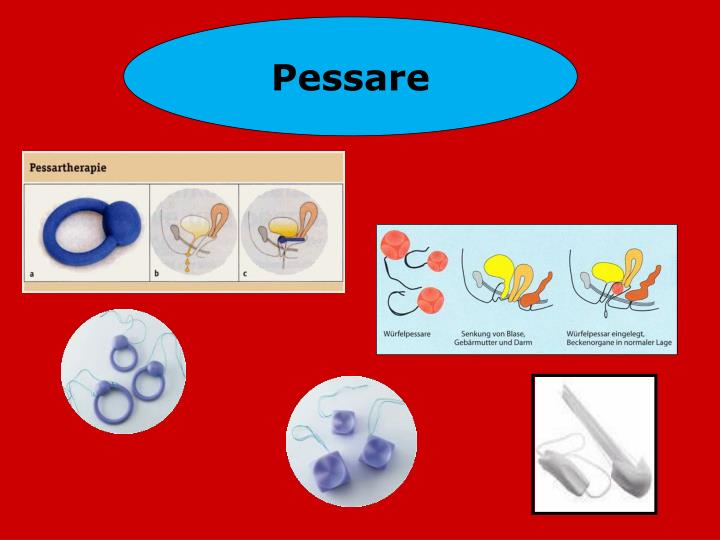 Pessare

Pessartherapie

a

b

c

Würfelpessare

Senkung von Blase, Gebärmutter und Darm

Würfelpessar eingelegt, Beckenorgane in normaler Lage